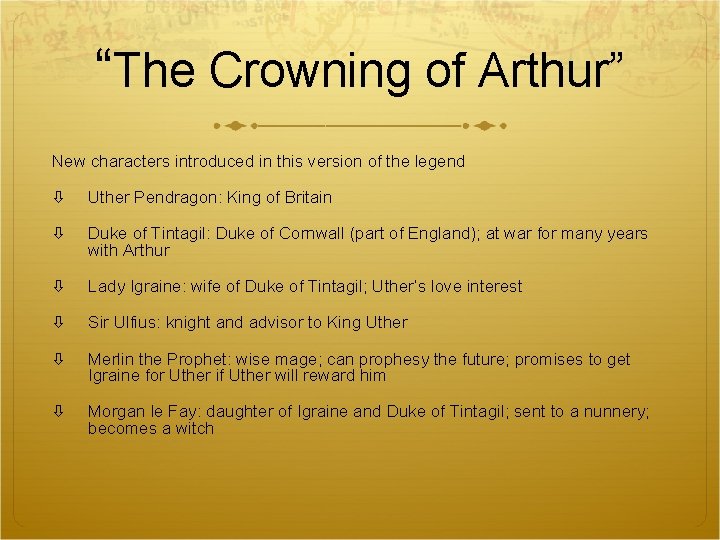 “The Crowning of Arthur”

New characters introduced in this version of the legend

⇩ Uther Pendragon: King of Britain

⇩ Duke of Tintagil: Duke of Cornwall (part of England); at war for many years with Arthur

⇩ Lady Igraine: wife of Duke of Tintagil; Uther's love interest

⇩ Sir Ulfius: knight and advisor to King Uther

⇩ Merlin the Prophet: wise mage; can prophesy the future; promises to get Igraine for Uther if Uther will reward him

⇩ Morgan le Fay: daughter of Igraine and Duke of Tintagil; sent to a nunnery; becomes a witch